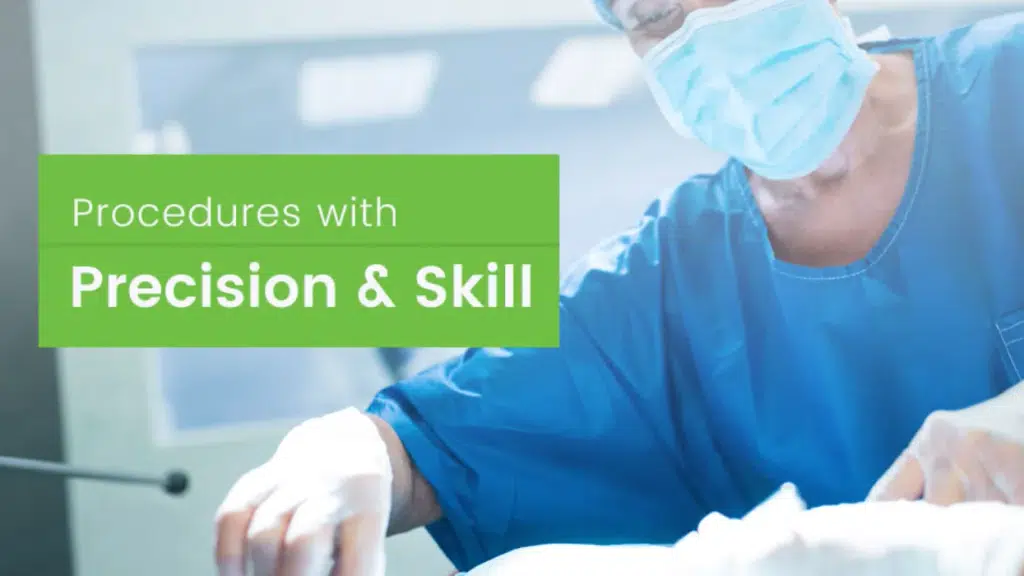 Procedures with
Precision & Skill